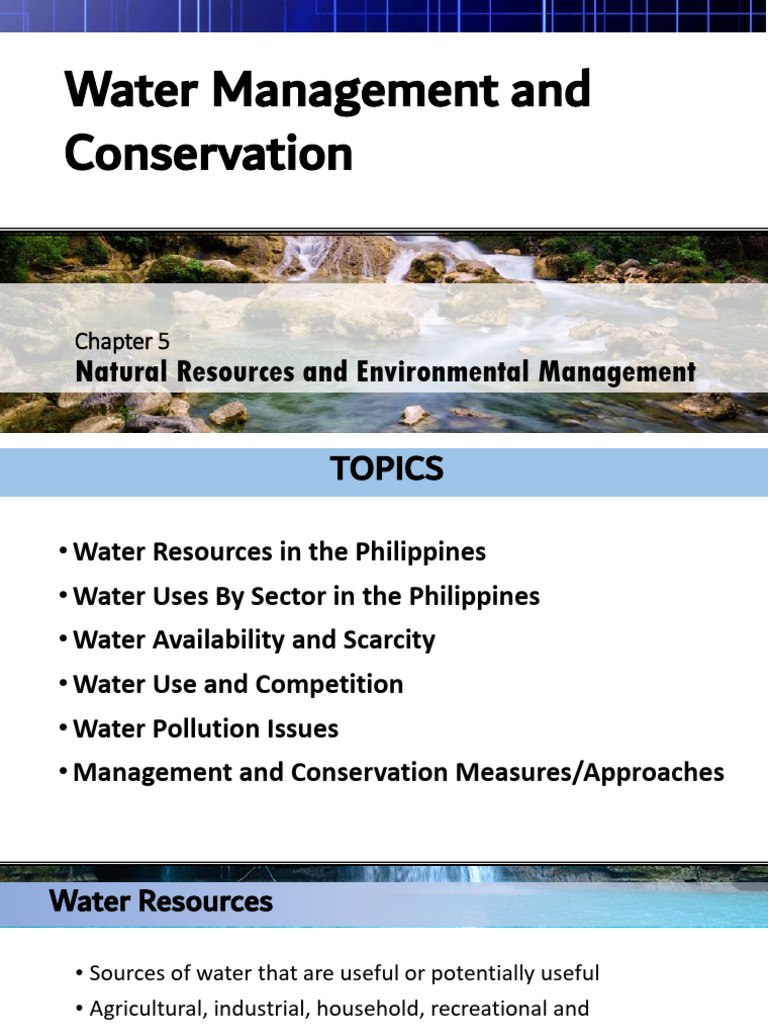 Water Management and Conservation

Chapter 5
Natural Resources and Environmental Management

TOPICS

• Water Resources in the Philippines
• Water Uses By Sector in the Philippines
• Water Availability and Scarcity
• Water Use and Competition
• Water Pollution Issues
• Management and Conservation Measures/Approaches

Water Resources

• Sources of water that are useful or potentially useful
• Agricultural, industrial, household, recreational and